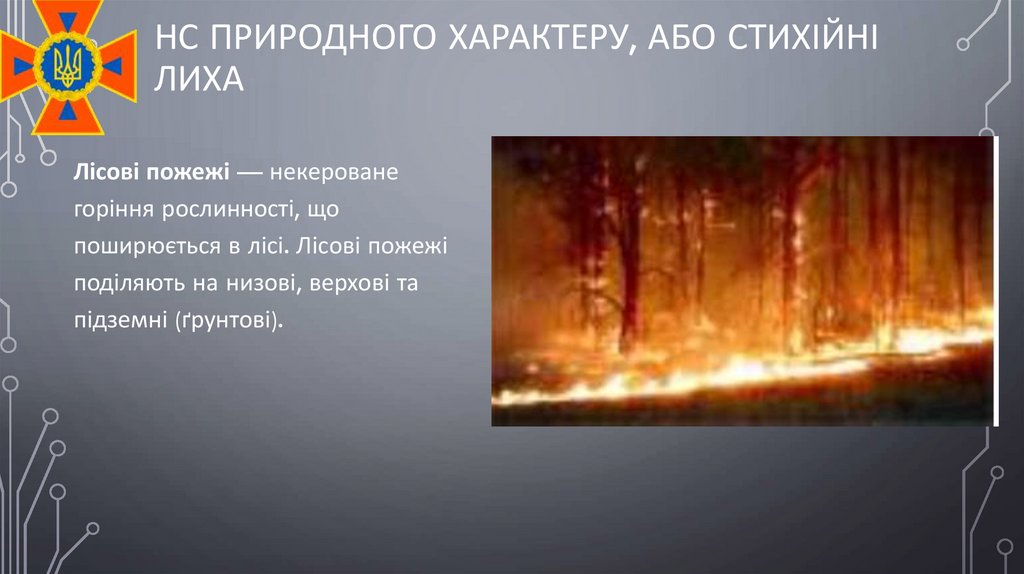 НС ПРИРОДНОГО ХАРАКТЕРУ, АБО СТИХІЙНІ ЛИХА

Лісові пожежі — некероване горіння рослинності, що поширюється в лісі. Лісові пожежі поділяють на низові, верхові та підземні (ґрунтові).